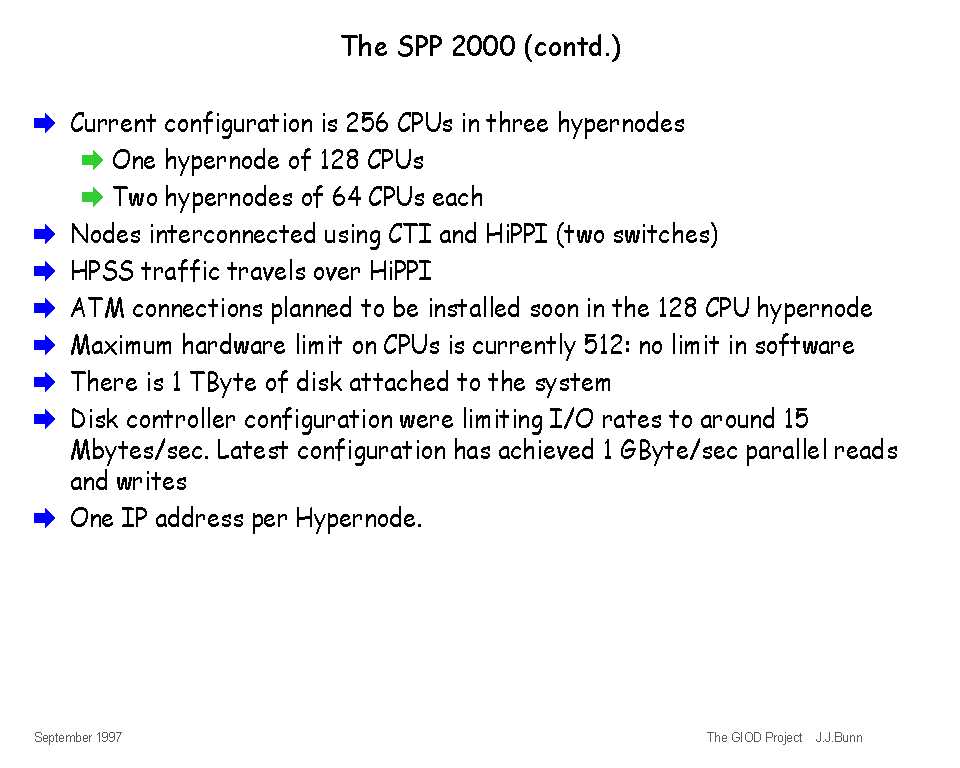 The SPP 2000 (contd.)

Current configuration is 256 CPUs in three hypernodes

One hypernode of 128 CPUs

Two hypernodes of 64 CPUs each

Nodes interconnected using CTI and HiPPI (two switches)

HPSS traffic travels over HiPPI

ATM connections planned to be installed soon in the 128 CPU hypernode

Maximum hardware limit on CPUs is currently 512: no limit in software

There is 1 TByte of disk attached to the system

Disk controller configuration were limiting I/O rates to around 15 Mbytes/sec. Latest configuration has achieved 1 GByte/sec parallel reads and writes

One IP address per Hypernode.

September 1997

The GIOD Project J.J.Bunn